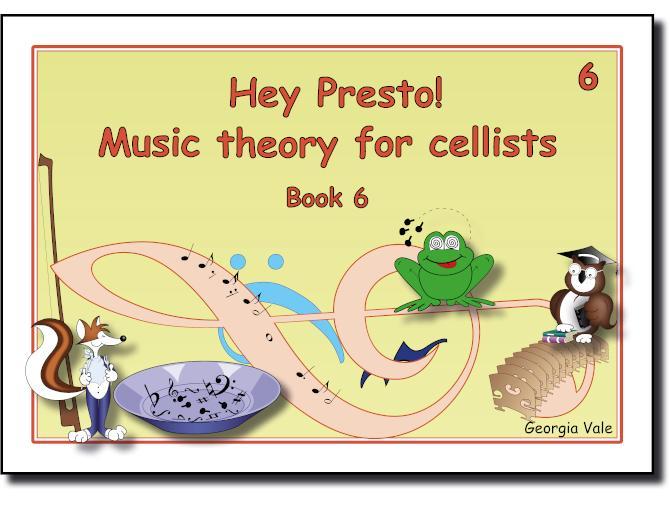 6

Hey Presto!
Music theory for cellists

Book 6

Georgia Vale